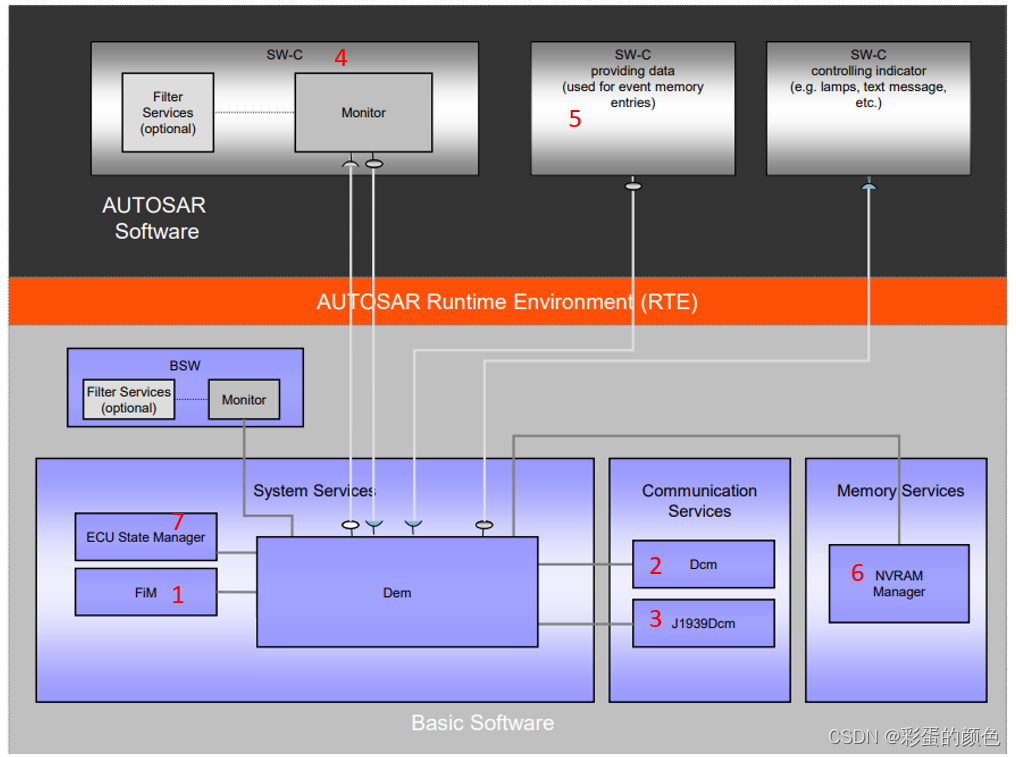 SW-C 4

Filter Services (optional)

Monitor

SW-C providing data (used for event memory entries)

5

SW-C controlling indicator (e.g. lamps, text message, etc.)

AUTOSAR Software

AUTOSAR Runtime Environment (RTE)

BSW

Filter Services (optional)

Monitor

System Services

7

ECU State Manager

FiM 1

Dem

Communication Services

2 Dcm

3 J1939Dcm

Memory Services

6 NVRAM Manager

Basic Software

CSDN @彩蛋的颜色